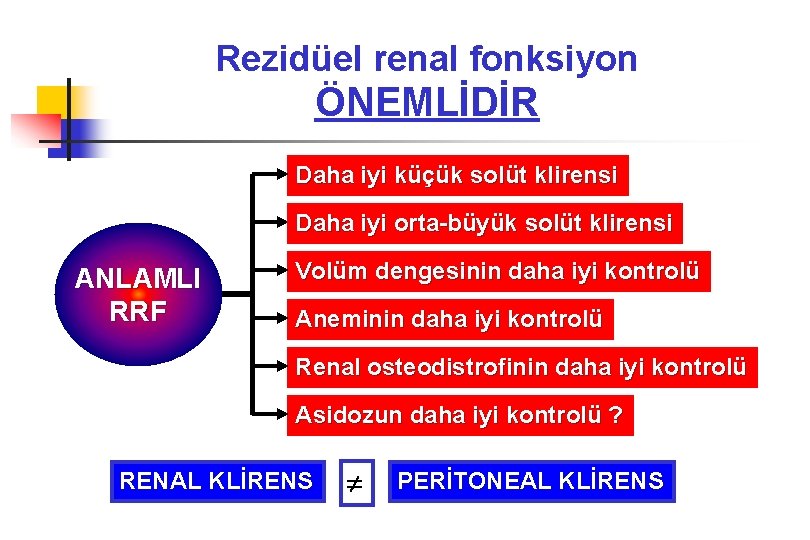 Rezidüel renal fonksiyon
ÖNEMLİDİR

ANLAMLI RRF

Daha iyi küçük solüt klirensi

Daha iyi orta-büyük solüt klirensi

Volüm dengesinin daha iyi kontrolü

Aneminin daha iyi kontrolü

Renal osteodistrofinin daha iyi kontrolü

Asidozun daha iyi kontrolü ?

RENAL KLİRENS $\neq$ PERİTONEAL KLİRENS